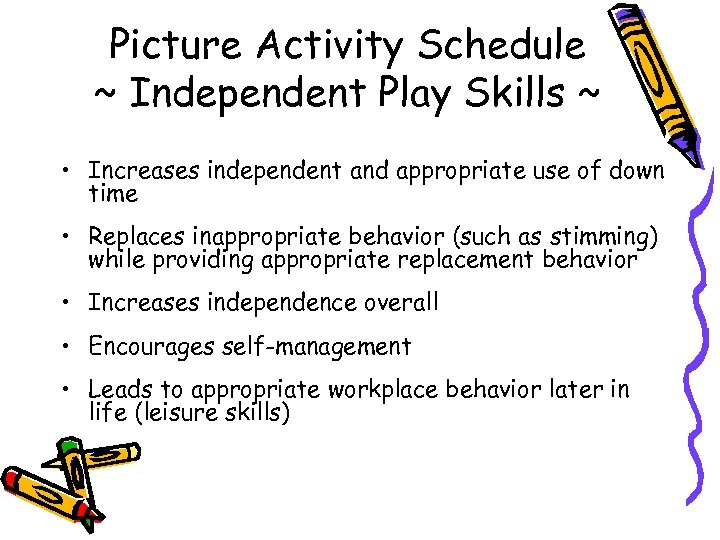 Picture Activity Schedule
~ Independent Play Skills ~

• Increases independent and appropriate use of down time

• Replaces inappropriate behavior (such as stimming) while providing appropriate replacement behavior

• Increases independence overall

• Encourages self-management

• Leads to appropriate workplace behavior later in life (leisure skills)